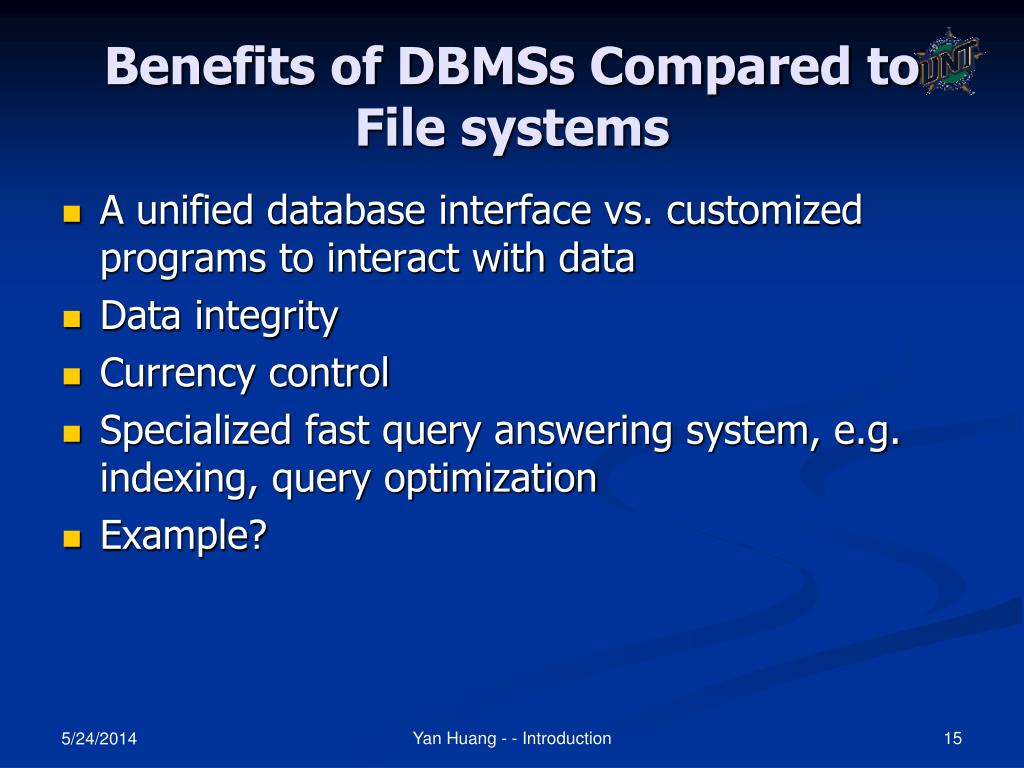 Benefits of DBMSs Compared to File systems

UNT

- A unified database interface vs. customized programs to interact with data
- Data integrity
- Currency control
- Specialized fast query answering system, e.g. indexing, query optimization
- Example?

5/24/2014

Yan Huang - - Introduction

15